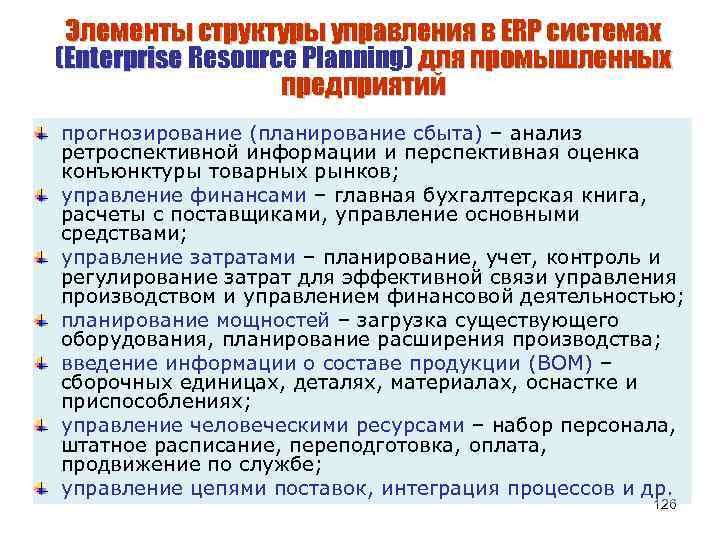 Элементы структуры управления в ERP системах (Enterprise Resource Planning) для промышленных предприятий

прогнозирование (планирование сбыта) – анализ ретроспективной информации и перспективная оценка конъюнктуры товарных рынков;

управление финансами – главная бухгалтерская книга, расчеты с поставщиками, управление основными средствами;

управление затратами – планирование, учет, контроль и регулирование затрат для эффективной связи управления производством и управлением финансовой деятельностью;

планирование мощностей – загрузка существующего оборудования, планирование расширения производства;

введение информации о составе продукции (BOM) – сборочных единицах, деталях, материалах, оснастке и приспособлениях;

управление человеческими ресурсами – набор персонала, штатное расписание, переподготовка, оплата, продвижение по службе;

управление цепями поставок, интеграция процессов и др.

126